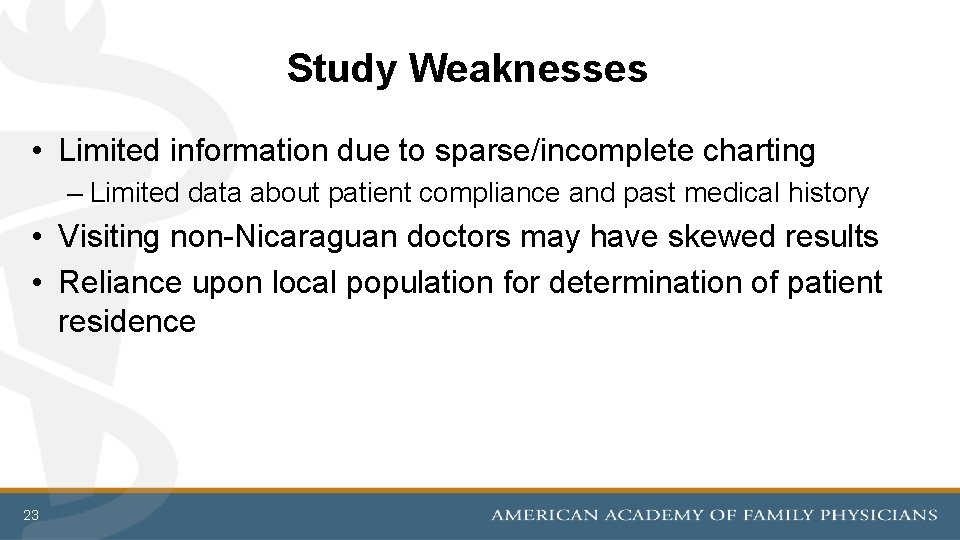 Study Weaknesses

• Limited information due to sparse/incomplete charting
– Limited data about patient compliance and past medical history
• Visiting non-Nicaraguan doctors may have skewed results
• Reliance upon local population for determination of patient residence

23

AMERICAN ACADEMY OF FAMILY PHYSICIANS